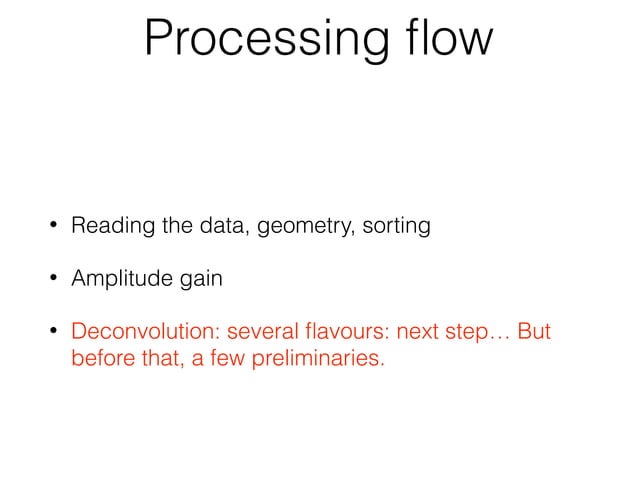 Processing flow

• Reading the data, geometry, sorting

• Amplitude gain

• Deconvolution: several flavours: next step… But before that, a few preliminaries.